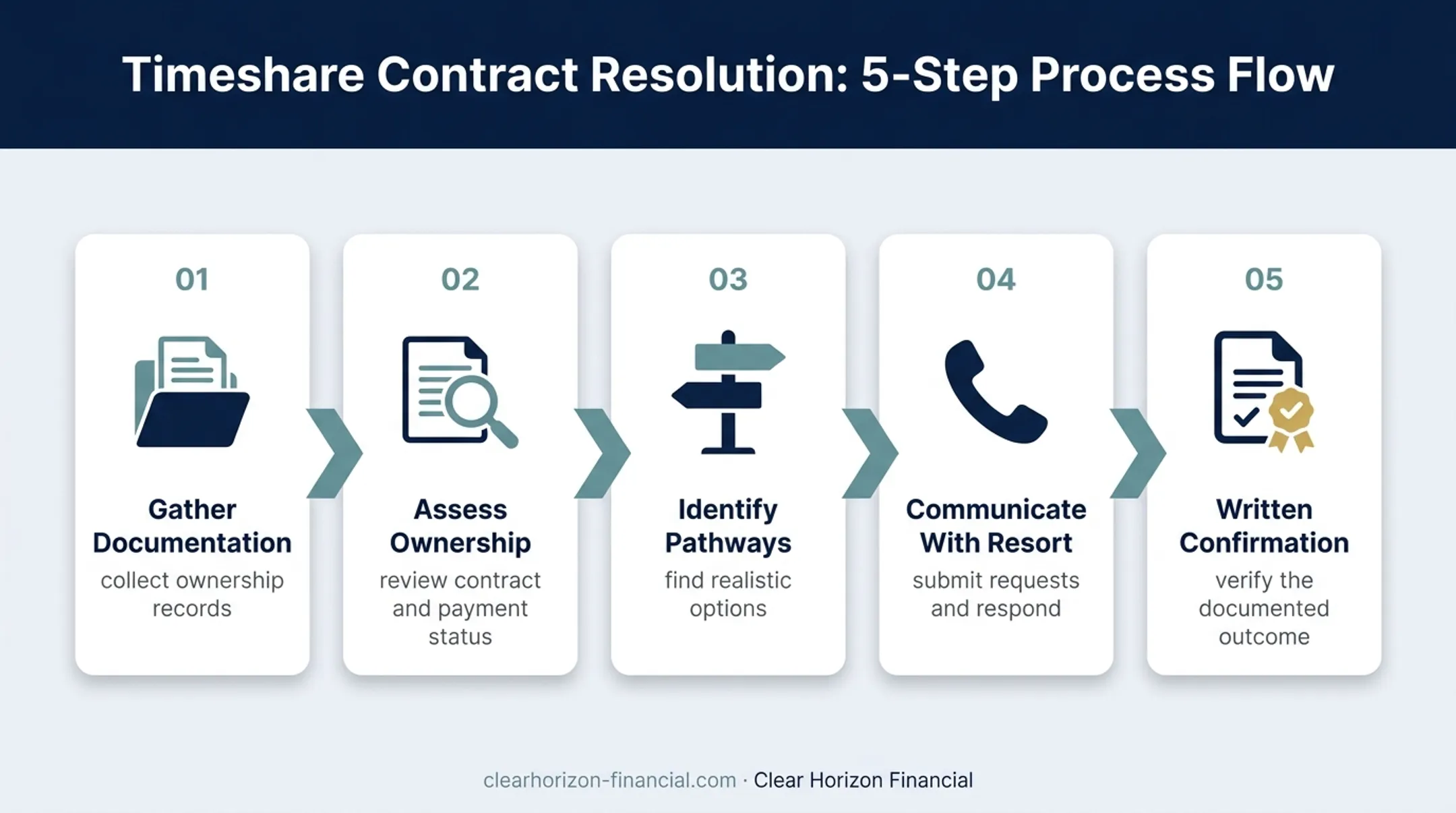 Timeshare Contract Resolution: 5-Step Process Flow

01

Gather Documentation

collect ownership records

02

Assess Ownership

review contract and payment status

03

Identify Pathways

find realistic options

04

Communicate With Resort

submit requests and respond

05

Written Confirmation

verify the documented outcome

clearhorizon-financial.com · Clear Horizon Financial